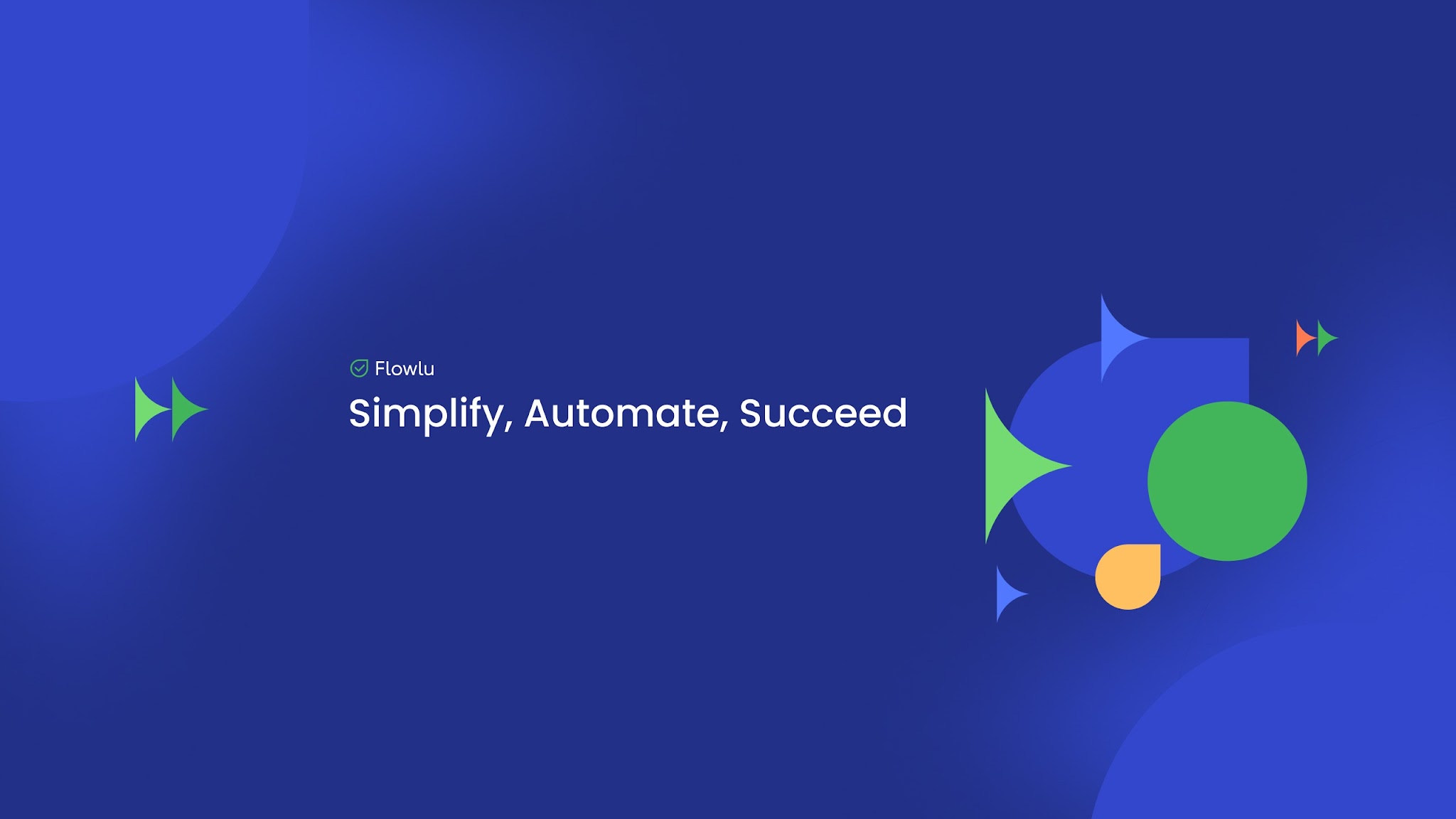 Flowlu

Simplify, Automate, Succeed